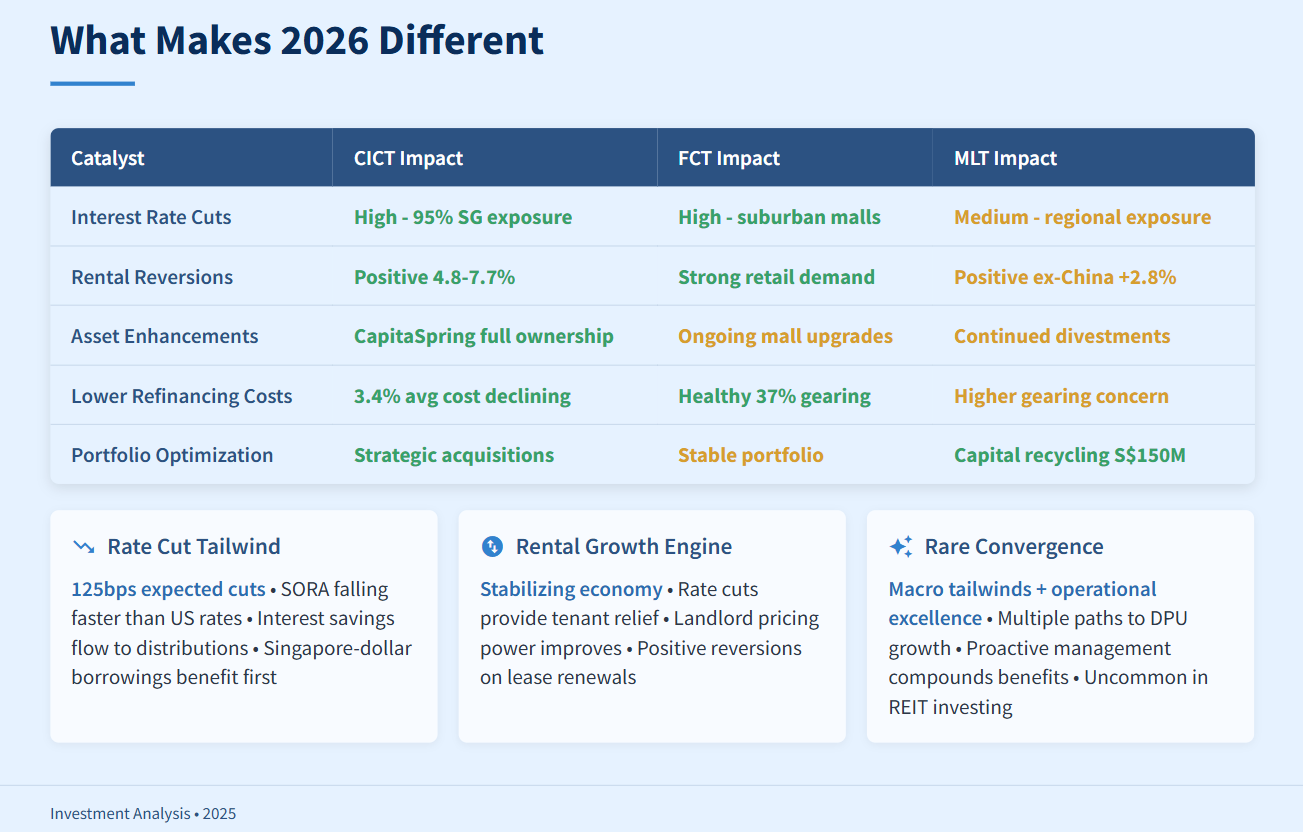 What Makes 2026 Different

| Catalyst | CICT Impact | FCT Impact | MLT Impact |
|---|---|---|---|
| Interest Rate Cuts | High - 95% SG exposure | High - suburban malls | Medium - regional exposure |
| Rental Reversions | Positive 4.8-7.7% | Strong retail demand | Positive ex-China +2.8% |
| Asset Enhancements | CapitaSpring full ownership | Ongoing mall upgrades | Continued divestments |
| Lower Refinancing Costs | 3.4% avg cost declining | Healthy 37% gearing | Higher gearing concern |
| Portfolio Optimization | Strategic acquisitions | Stable portfolio | Capital recycling S$150M |

Rate Cut Tailwind

125bps expected cuts • SORA falling faster than US rates • Interest savings flow to distributions • Singapore-dollar borrowings benefit first

Rental Growth Engine

Stabilizing economy • Rate cuts provide tenant relief • Landlord pricing power improves • Positive reversions on lease renewals

Rare Convergence

Macro tailwinds + operational excellence • Multiple paths to DPU growth • Proactive management compounds benefits • Uncommon in REIT investing

Investment Analysis • 2025